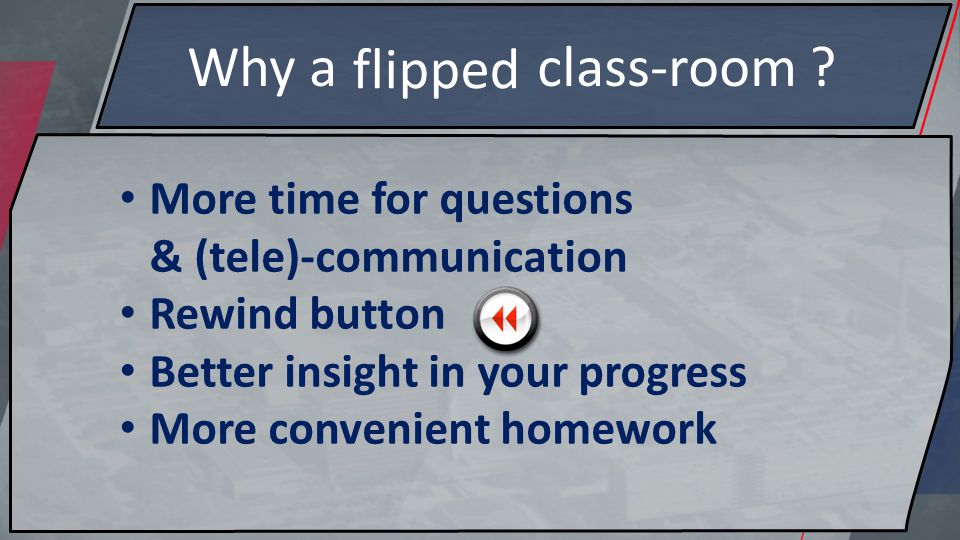 Why a flipped class-room ?

• More time for questions & (tele)-communication
• Rewind button
• Better insight in your progress
• More convenient homework